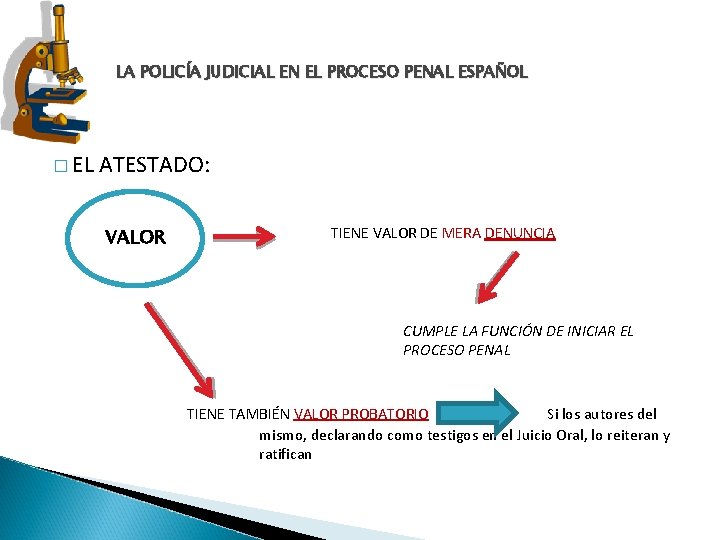 LA POLICÍA JUDICIAL EN EL PROCESO PENAL ESPAÑOL

□ EL ATESTADO:

VALOR

TIENE VALOR DE MERA DENUNCIA

CUMPLE LA FUNCIÓN DE INICIAR EL PROCESO PENAL

TIENE TAMBIÉN VALOR PROBATORIO

Si los autores del mismo, declarando como testigos en el Juicio Oral, lo reiteran y ratifican